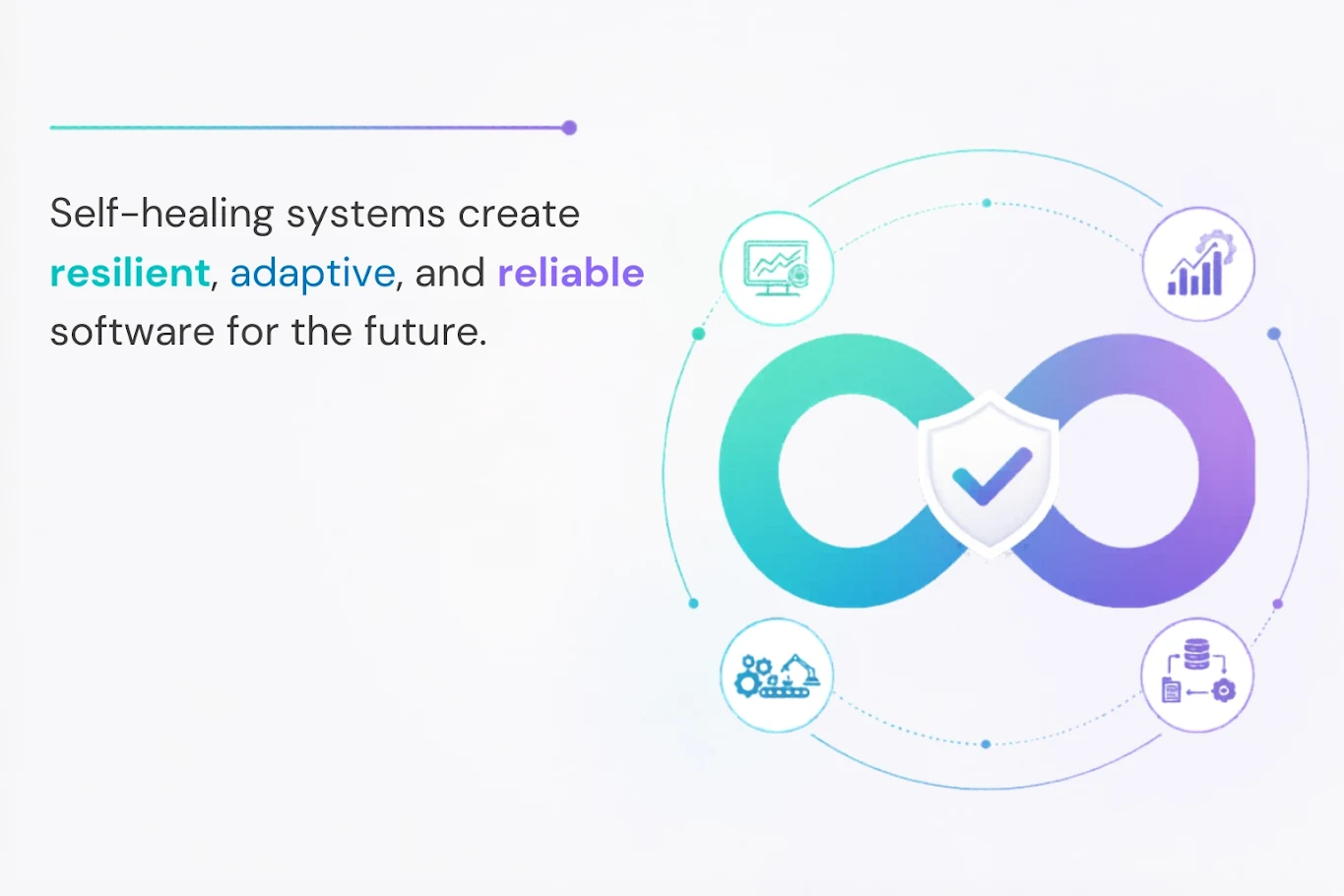 Self-healing systems create resilient, adaptive, and reliable software for the future.